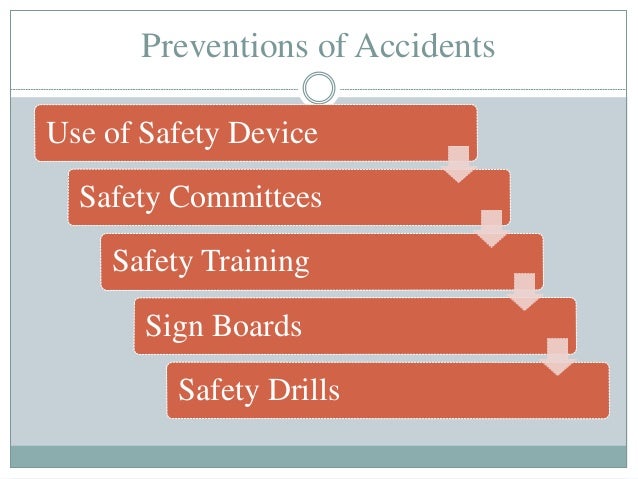 Preventions of Accidents

Use of Safety Device

Safety Committees

Safety Training

Sign Boards

Safety Drills